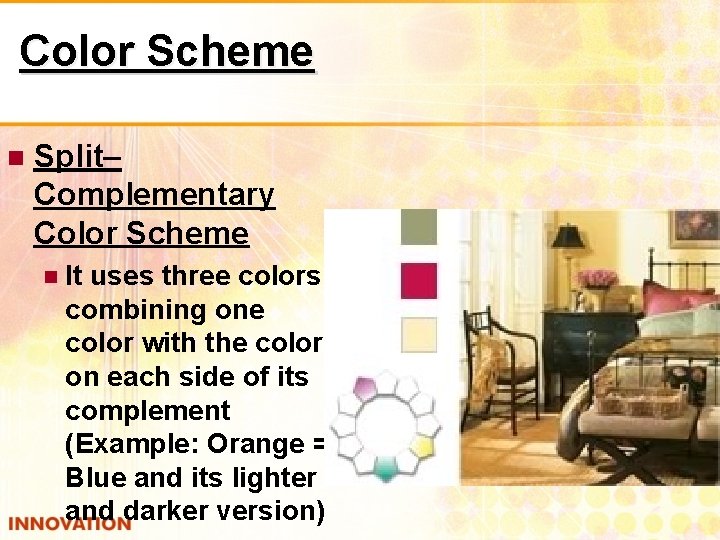 Color Scheme

Split–Complementary Color Scheme

It uses three colors combining one color with the color on each side of its complement (Example: Orange = Blue and its lighter and darker version)

INNOVATION